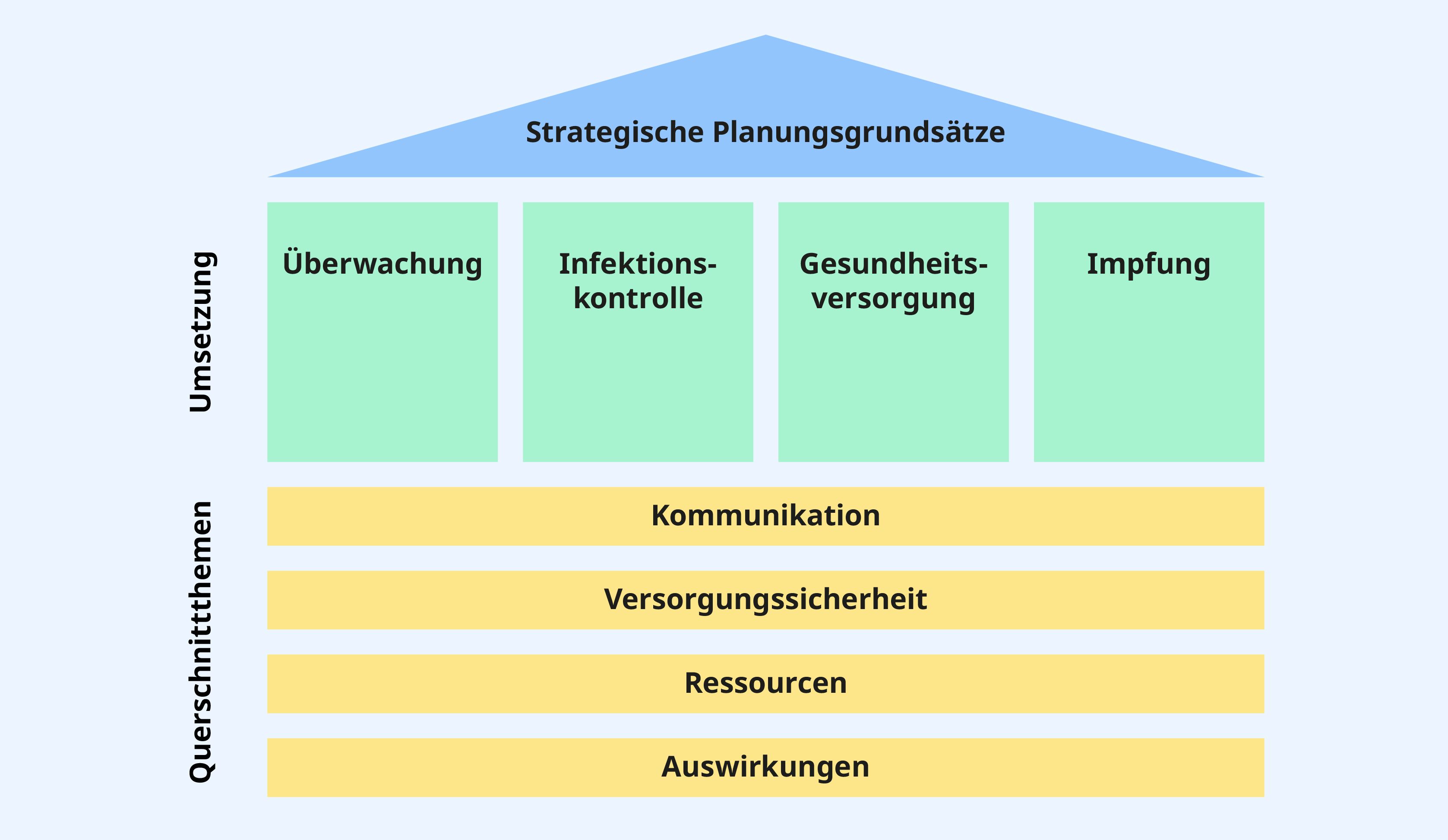 Strategische Planungsgrundsätze

Umsetzung

Überwachung

Infektionskontrolle

Gesundheitsversorgung

Impfung

Querschnittthemen

Kommunikation

Versorgungssicherheit

Ressourcen

Auswirkungen